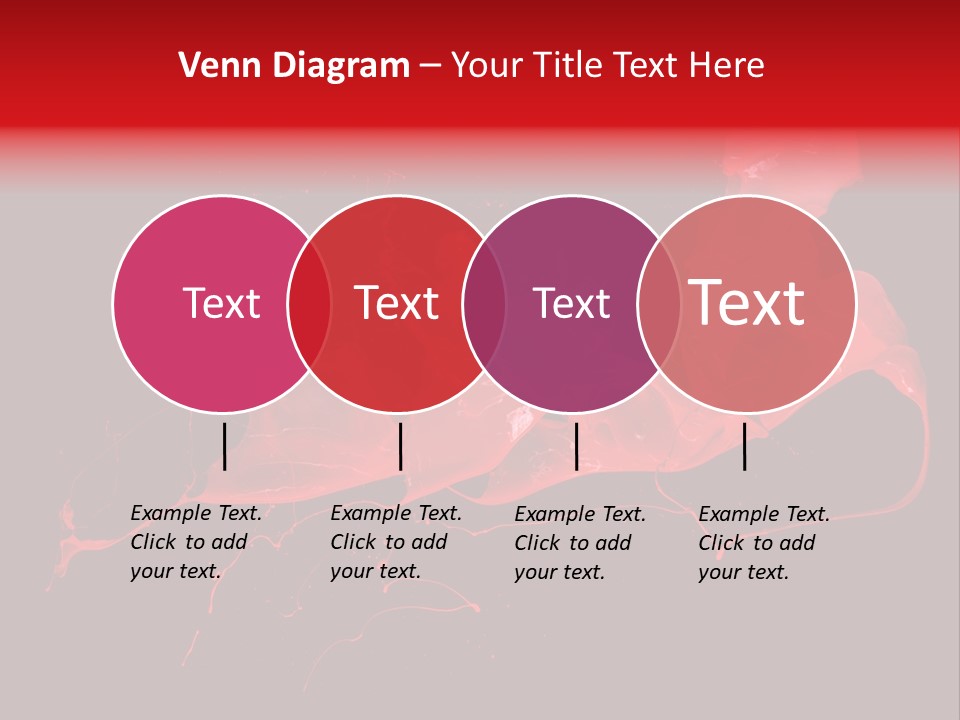 Venn Diagram – Your Title Text Here

Text

Text

Text

Text

Example Text. Click to add your text.

Example Text. Click to add your text.

Example Text. Click to add your text.

Example Text. Click to add your text.